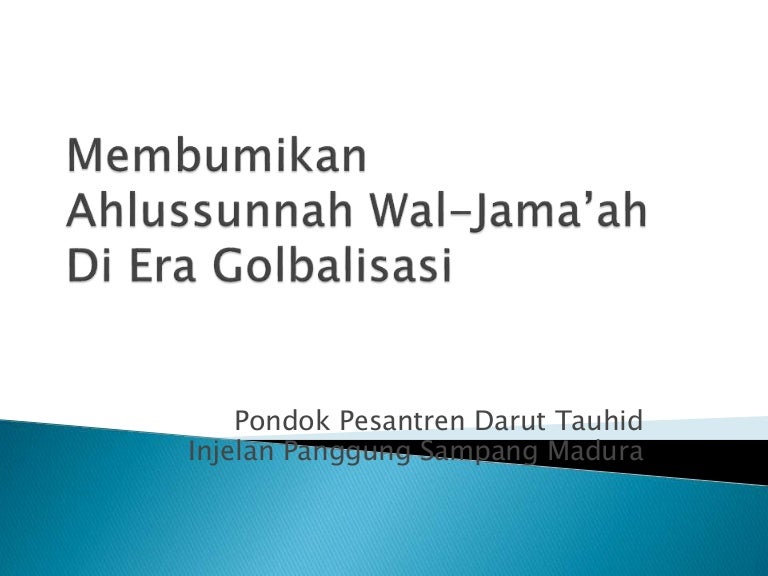 Membumikan Ahlussunnah Wal-Jama'ah Di Era Golbalisasi

Pondok Pesantren Darut Tauhid
Injelan Panggung Sampang Madura